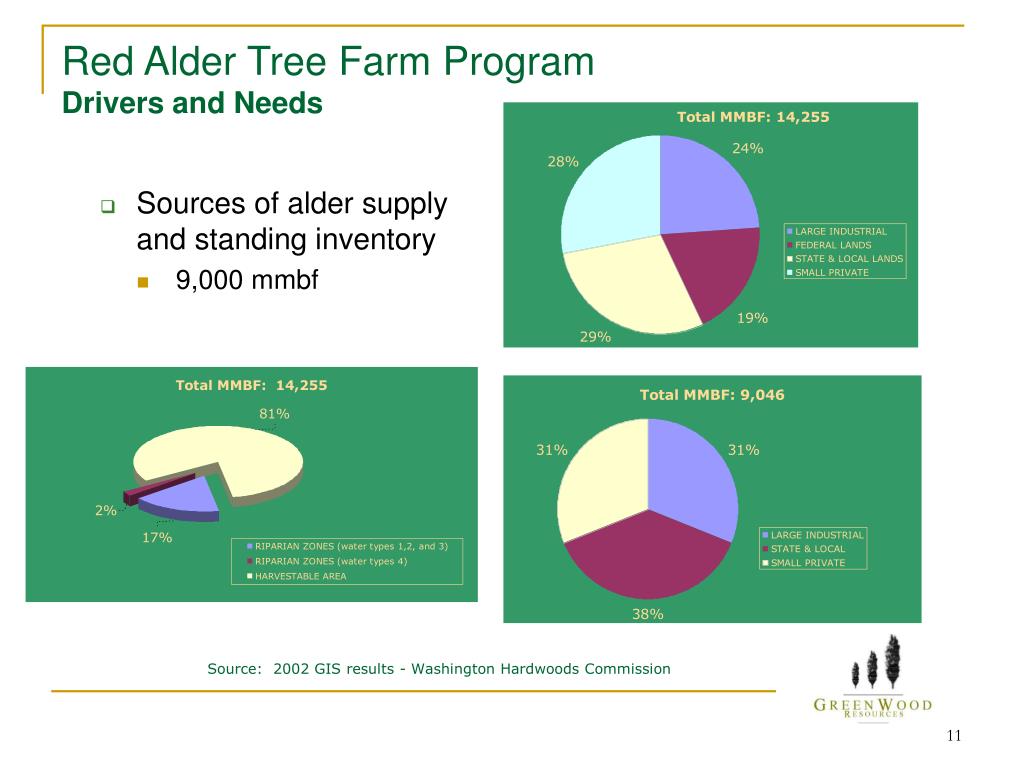 Red Alder Tree Farm Program
Drivers and Needs

Sources of alder supply and standing inventory

9,000 mmbf

Total MMBF: 14,255

24%
28%
19%
29%

LARGE INDUSTRIAL
FEDERAL LANDS
STATE & LOCAL LANDS
SMALL PRIVATE

Total MMBF: 14,255

81%
2%
17%

RIPARIAN ZONES (water types 1,2, and 3)
RIPARIAN ZONES (water types 4)
HARVESTABLE AREA

Total MMBF: 9,046

31%
31%
38%

LARGE INDUSTRIAL
STATE & LOCAL
SMALL PRIVATE

Source: 2002 GIS results - Washington Hardwoods Commission

GREENWOOD RESOURCES

11